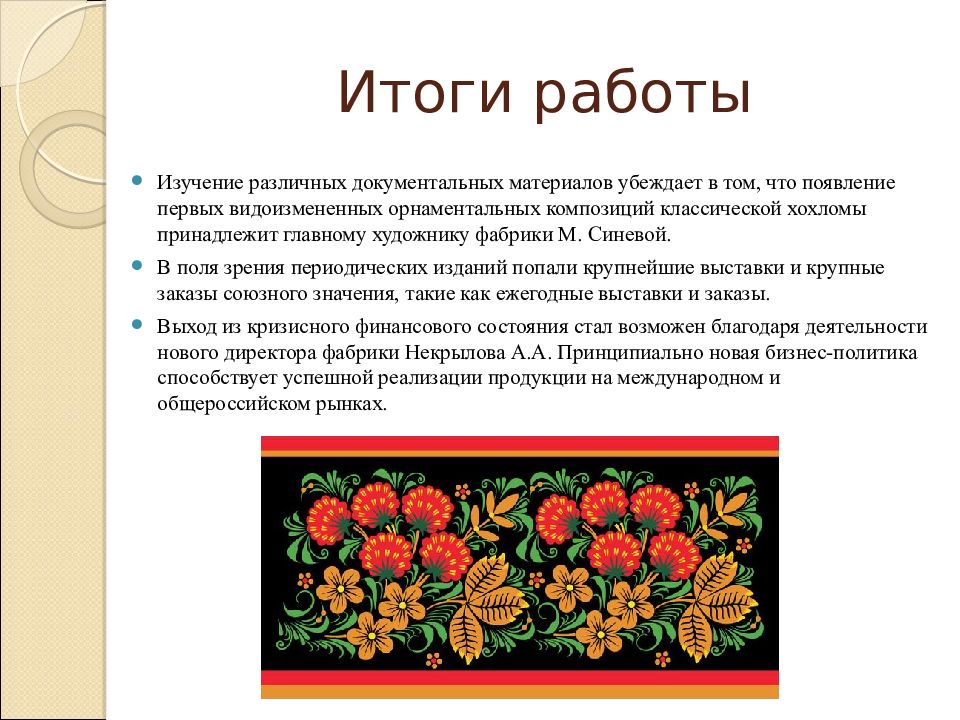 Итоги работы

Изучение различных документальных материалов убеждает в том, что появление первых видоизмененных орнаментальных композиций классической хохломы принадлежит главному художнику фабрики М. Синевой.

В поля зрения периодических изданий попали крупнейшие выставки и крупные заказы союзного значения, такие как ежегодные выставки и заказы.

Выход из кризисного финансового состояния стал возможен благодаря деятельности нового директора фабрики Некрылова А.А. Принципиально новая бизнес-политика способствует успешной реализации продукции на международном и общероссийском рынках.